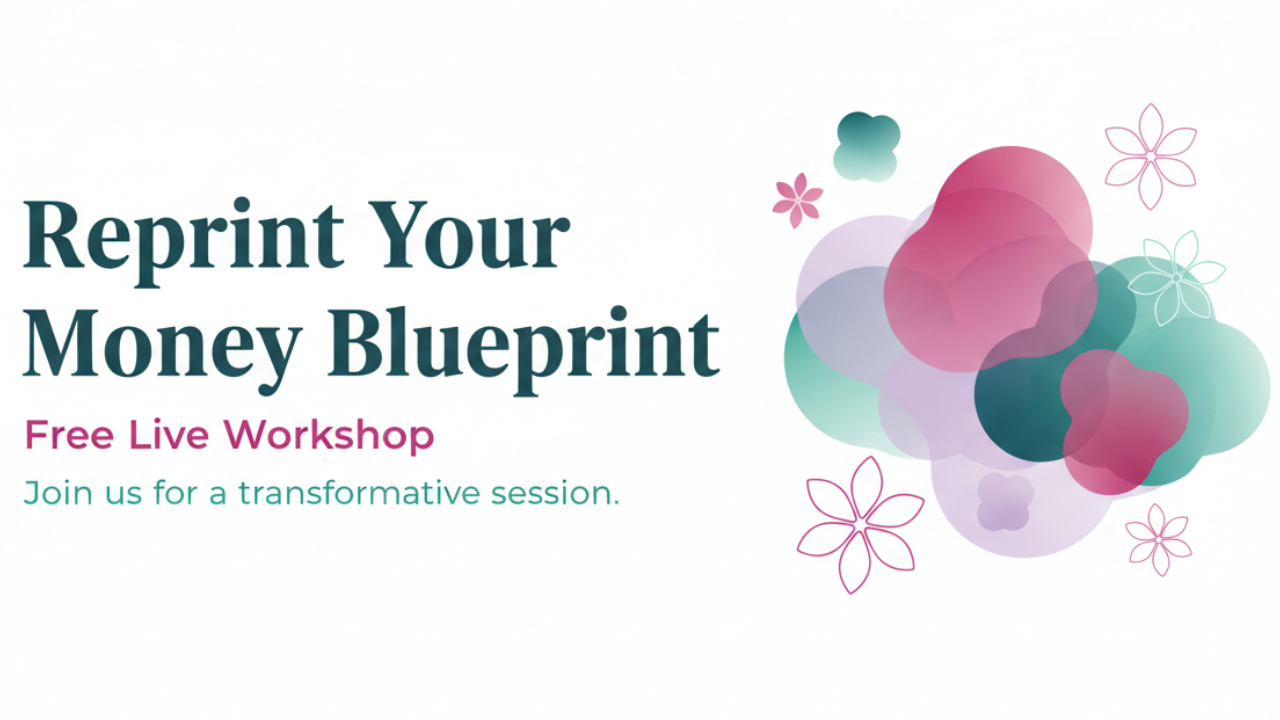 Reprint Your Money Blueprint

Free Live Workshop

Join us for a transformative session.